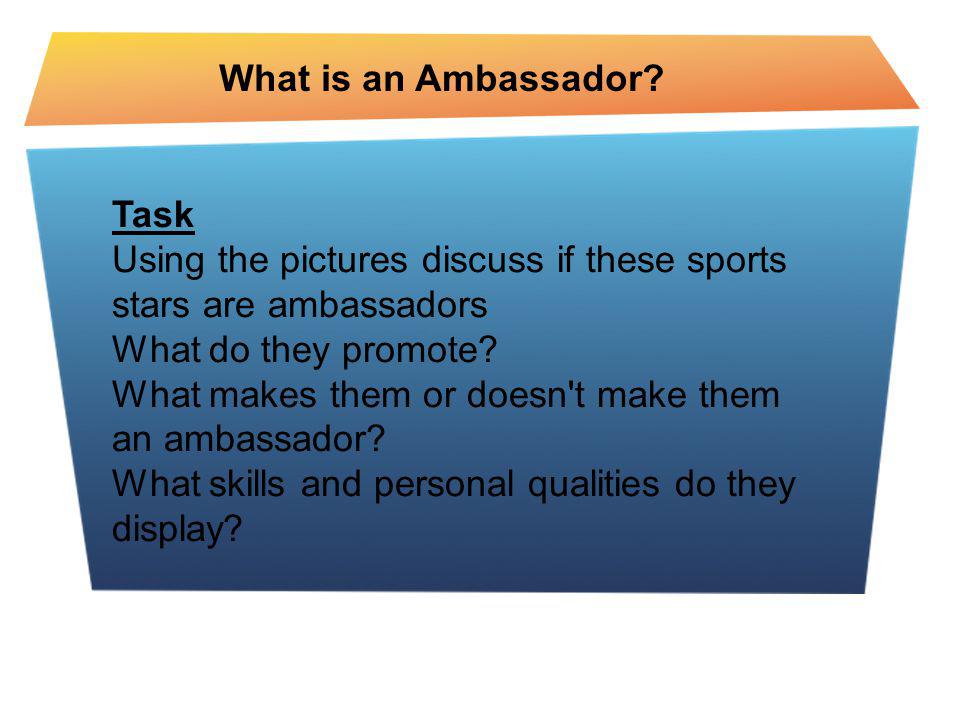 What is an Ambassador?

Task
Using the pictures discuss if these sports stars are ambassadors
What do they promote?
What makes them or doesn't make them an ambassador?
What skills and personal qualities do they display?